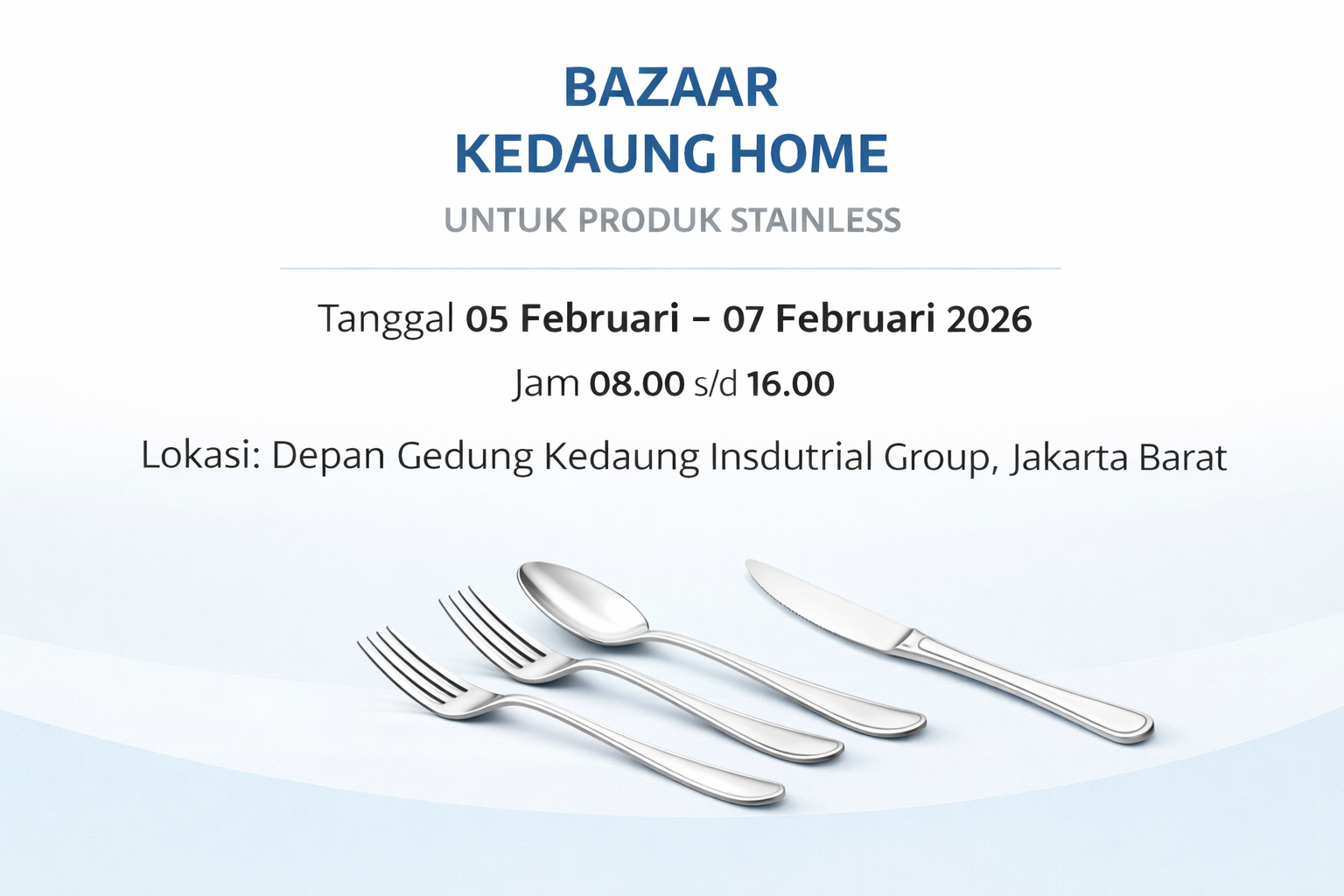 BAZAAR
KEDAUNG HOME

UNTUK PRODUK STAINLESS

Tanggal 05 Februari – 07 Februari 2026

Jam 08.00 s/d 16.00

Lokasi: Depan Gedung Kedaung Insdutrial Group, Jakarta Barat